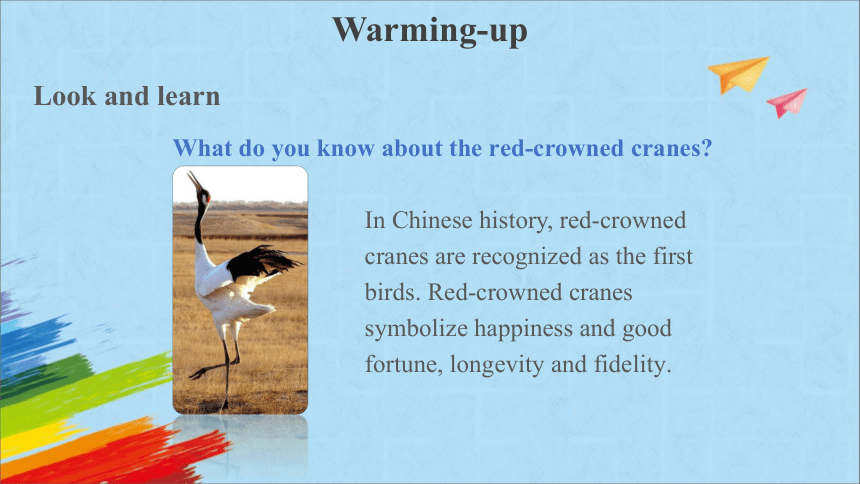 Warming-up

Look and learn

What do you know about the red-crowned cranes?

In Chinese history, red-crowned cranes are recognized as the first birds. Red-crowned cranes symbolize happiness and good fortune, longevity and fidelity.